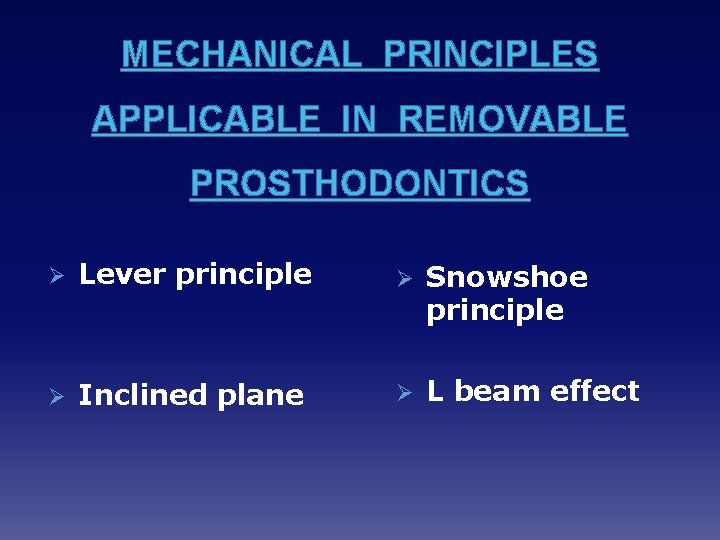 MECHANICAL PRINCIPLES APPLICABLE IN REMOVABLE PROSTHODONTICS

➢ Lever principle

➢ Inclined plane

➢ Snowshoe principle

➢ L beam effect